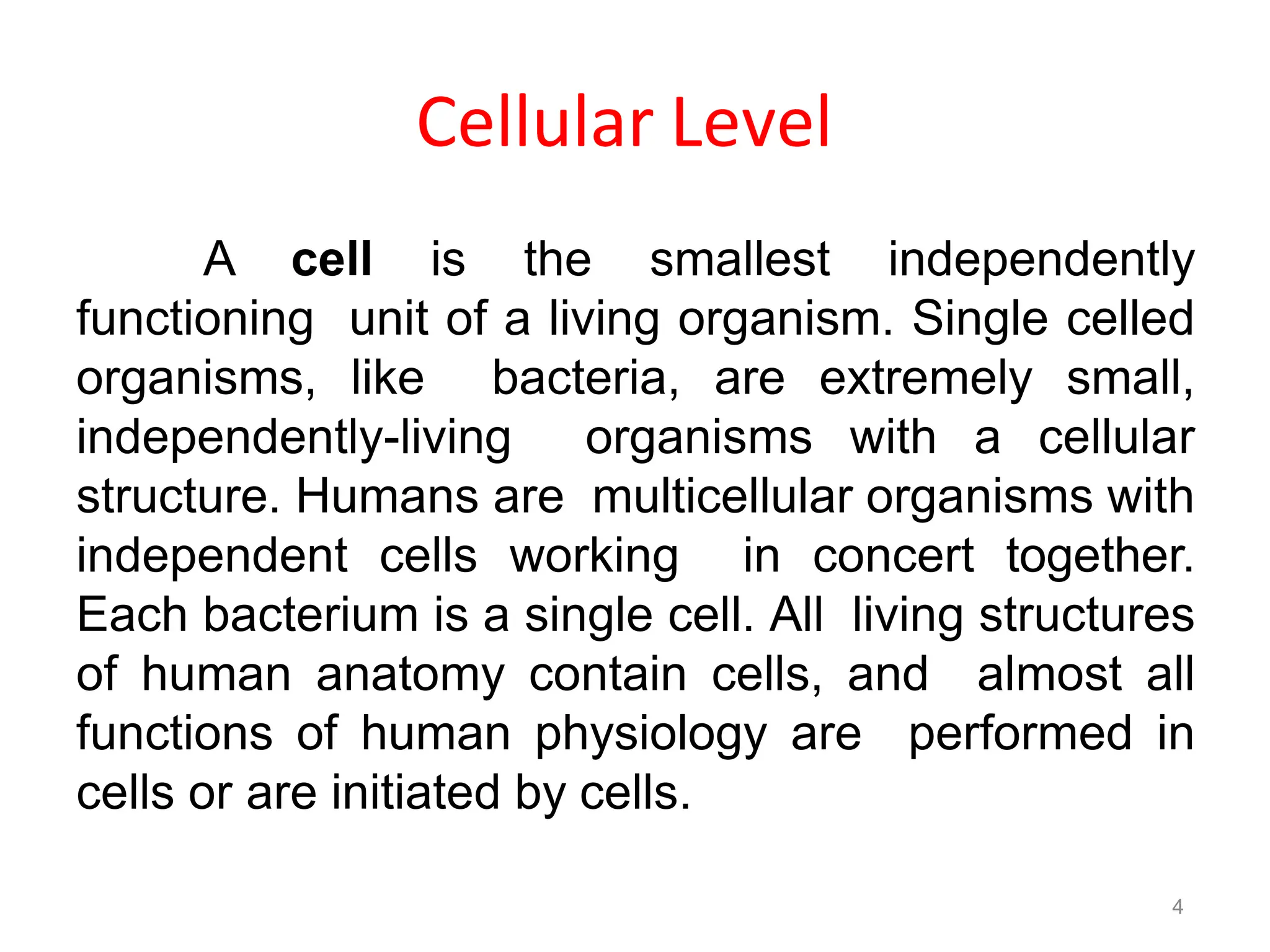 Cellular Level

A cell is the smallest independently functioning unit of a living organism. Single celled organisms, like bacteria, are extremely small, independently-living organisms with a cellular structure. Humans are multicellular organisms with independent cells working in concert together. Each bacterium is a single cell. All living structures of human anatomy contain cells, and almost all functions of human physiology are performed in cells or are initiated by cells.

4